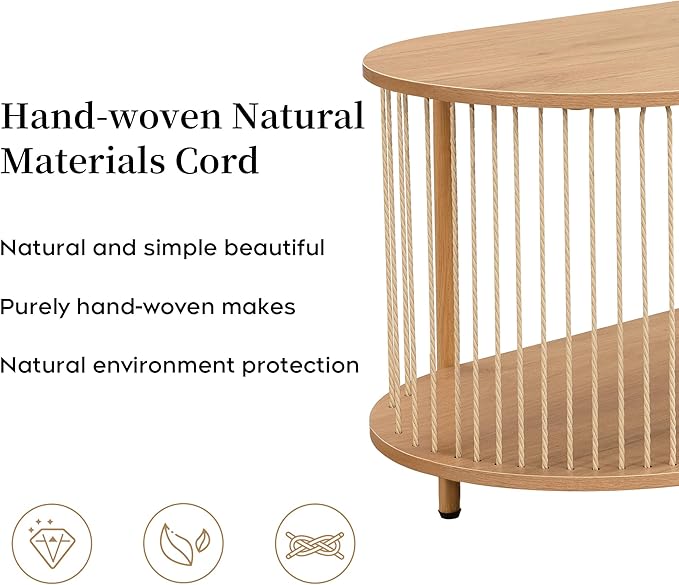 Hand-woven Natural Materials Cord

Natural and simple beautiful

Purely hand-woven makes

Natural environment protection